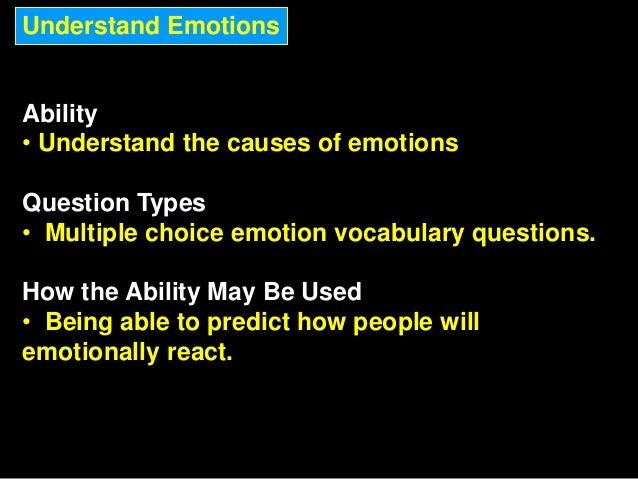 Understand Emotions

Ability
• Understand the causes of emotions

Question Types
• Multiple choice emotion vocabulary questions.

How the Ability May Be Used
• Being able to predict how people will emotionally react.